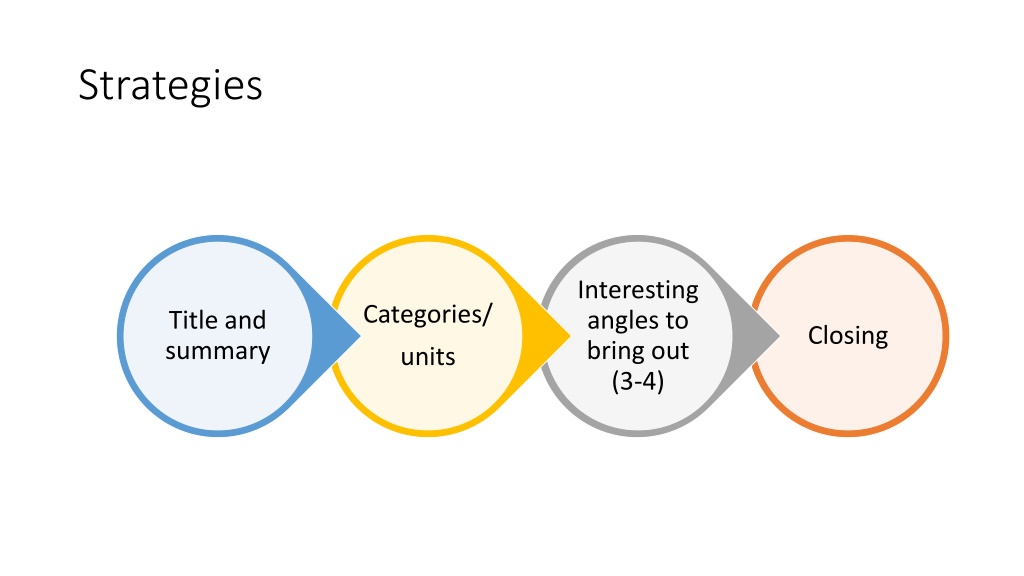 Strategies

Title and summary

Categories/ units

Interesting angles to bring out (3-4)

Closing